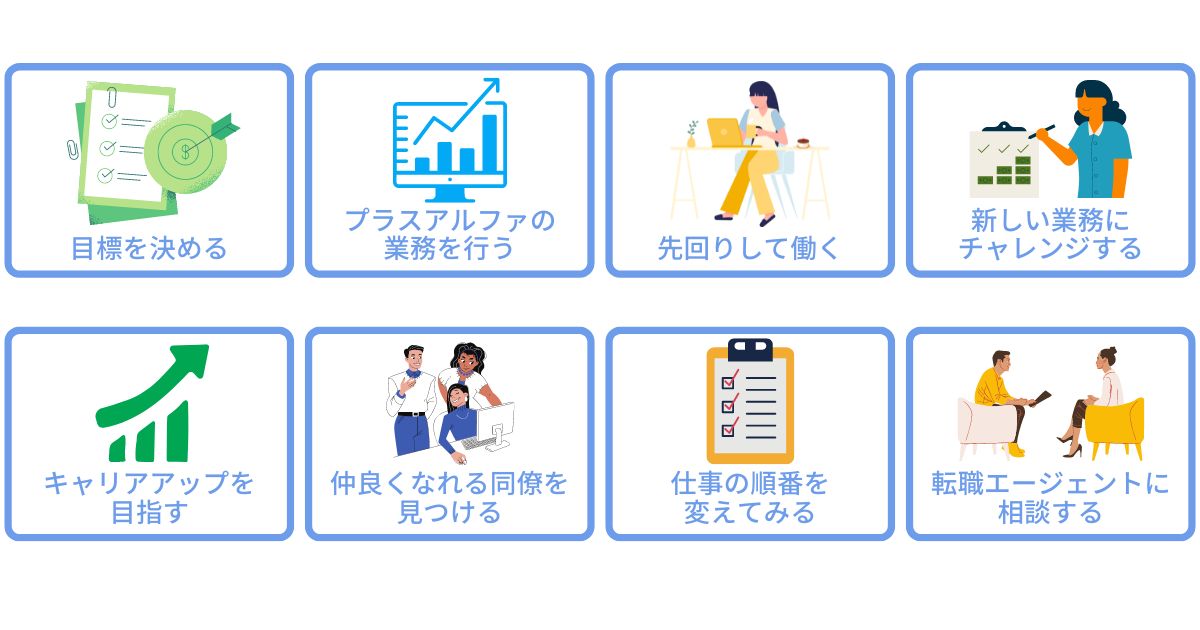 目標を決める

プラスアルファの業務を行う

先回りして働く

新しい業務にチャレンジする

キャリアアップを目指す

仲良くなれる同僚を見つける

仕事の順番を変えてみる

転職エージェントに相談する